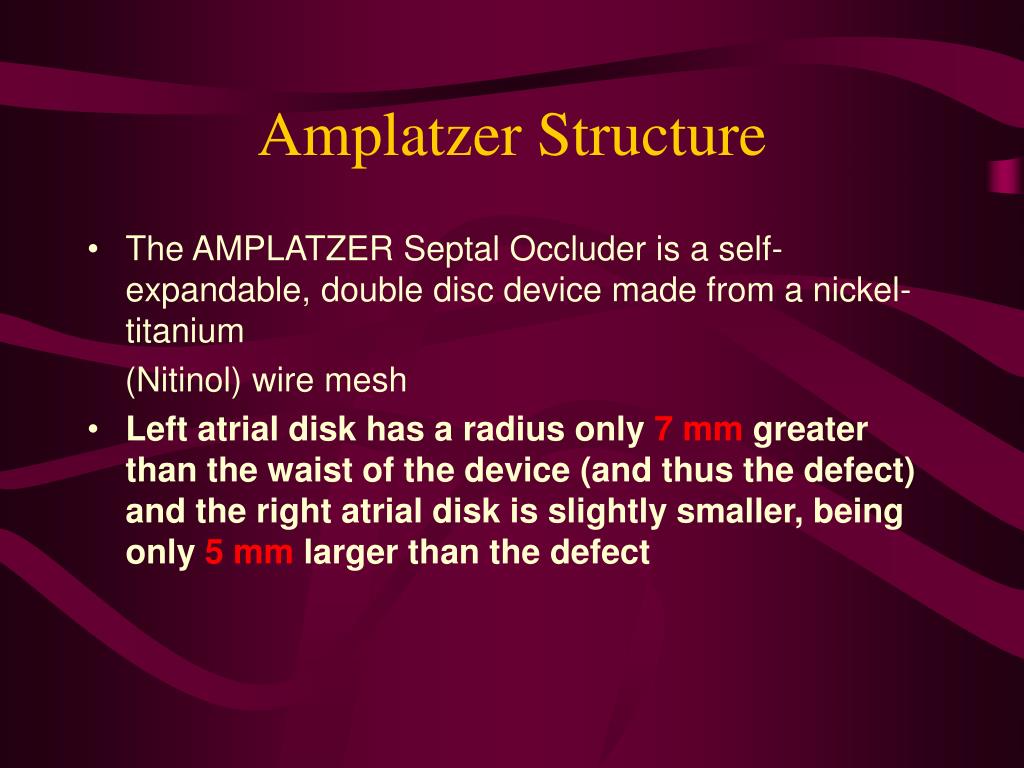 Amplatzer Structure

• The AMPLATZER Septal Occluder is a self-expandable, double disc device made from a nickel-titanium

(Nitinol) wire mesh

• Left atrial disk has a radius only 7 mm greater than the waist of the device (and thus the defect) and the right atrial disk is slightly smaller, being only 5 mm larger than the defect